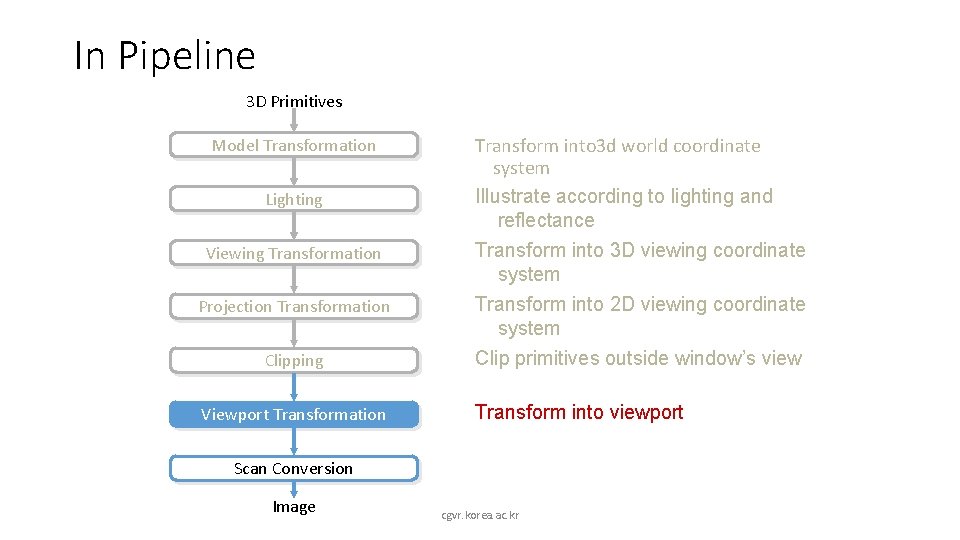 In Pipeline

3D Primitives

Model Transformation

Lighting

Viewing Transformation

Projection Transformation

Clipping

Viewport Transformation

Scan Conversion

Image

Transform into3d world coordinate system

Illustrate according to lighting and reflectance

Transform into 3D viewing coordinate system

Transform into 2D viewing coordinate system

Clip primitives outside window's view

Transform into viewport

cgvr.korea.ac.kr